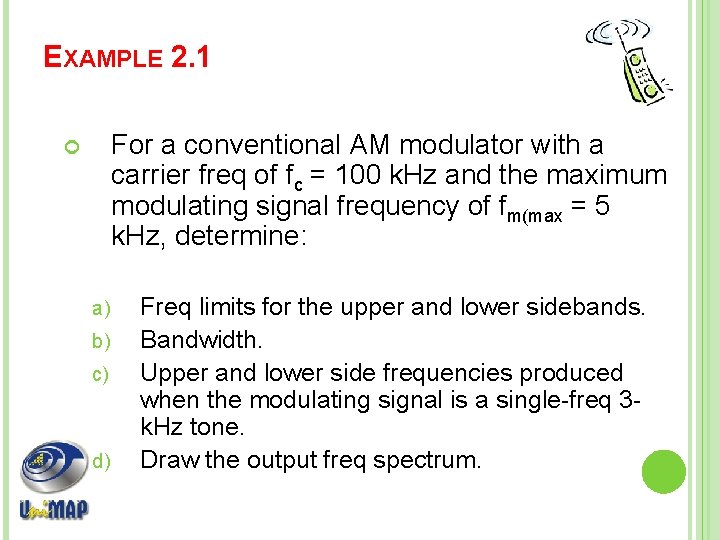 EXAMPLE 2.1

For a conventional AM modulator with a carrier freq of $f_c$ = 100 kHz and the maximum modulating signal frequency of $f_{m(max}$ = 5 kHz, determine:

a) Freq limits for the upper and lower sidebands.
b) Bandwidth.
c) Upper and lower side frequencies produced when the modulating signal is a single-freq 3-kHz tone.
d) Draw the output freq spectrum.

UniMAP